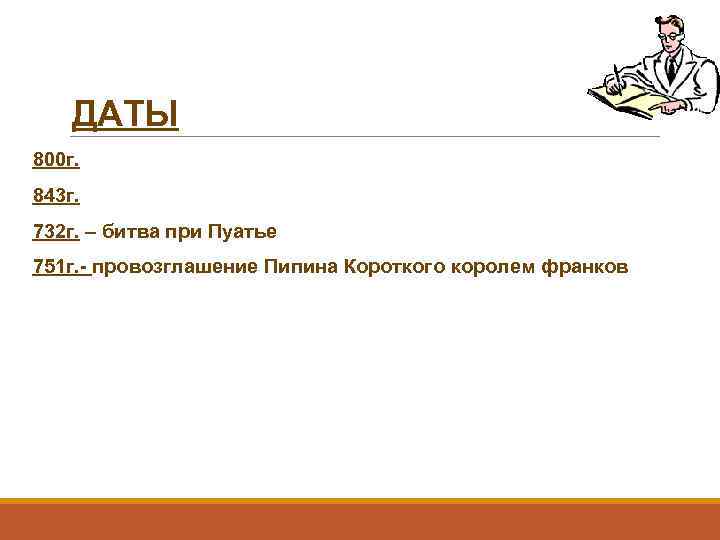 ДАТЫ

800г.

843г.

732г. – битва при Пуатье

751г.- провозглашение Пипина Короткого королем франков